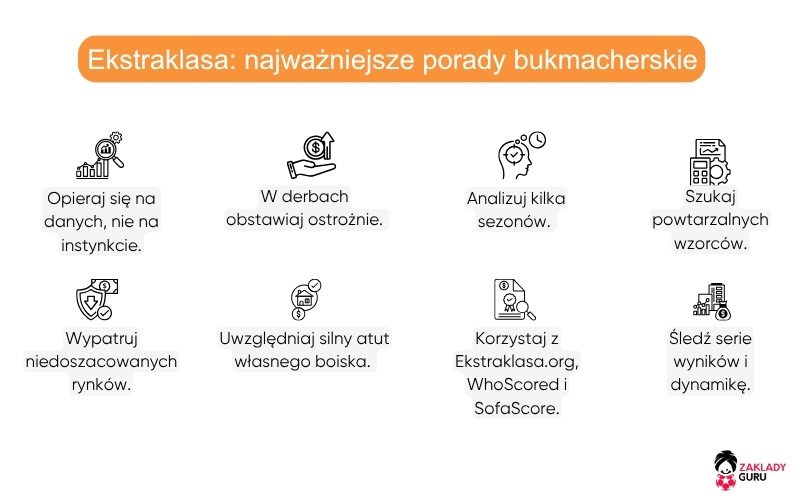 Ekstraklasa: najważniejsze porady bukmacherskie

Opieraj się na danych, nie na instynkcie.

W derbach obstawiaj ostrożnie.

Analizuj kilka sezonów.

Szukaj powtarzalnych wzorców.

Wypatruj niedoszacowanych rynków.

Uwzględniaj silny atut własnego boiska.

Korzystaj z Ekstraklasa.org, WhoScored i SofaScore.

Śledź serie wyników i dynamikę.

ZAKLADY GURU